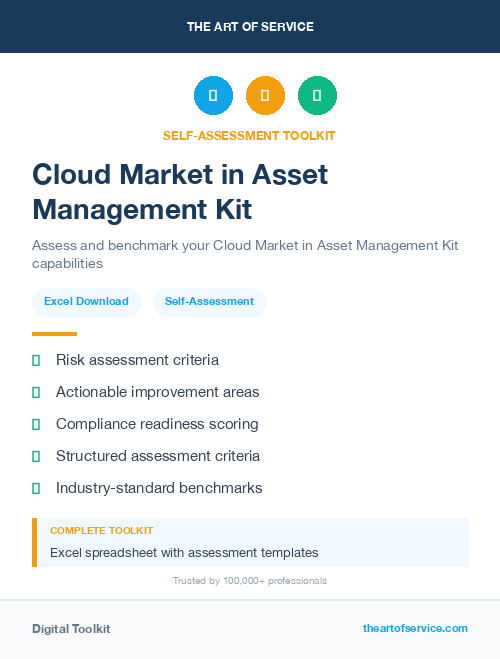 THE ART OF SERVICE

SELF-ASSESSMENT TOOLKIT

Cloud Market in Asset Management Kit

Assess and benchmark your Cloud Market in Asset Management Kit capabilities

Excel Download

Self-Assessment

Risk assessment criteria

Actionable improvement areas

Compliance readiness scoring

Structured assessment criteria

Industry-standard benchmarks

COMPLETE TOOLKIT

Excel spreadsheet with assessment templates

Trusted by 100,000+ professionals

Digital Toolkit

theartofservice.com